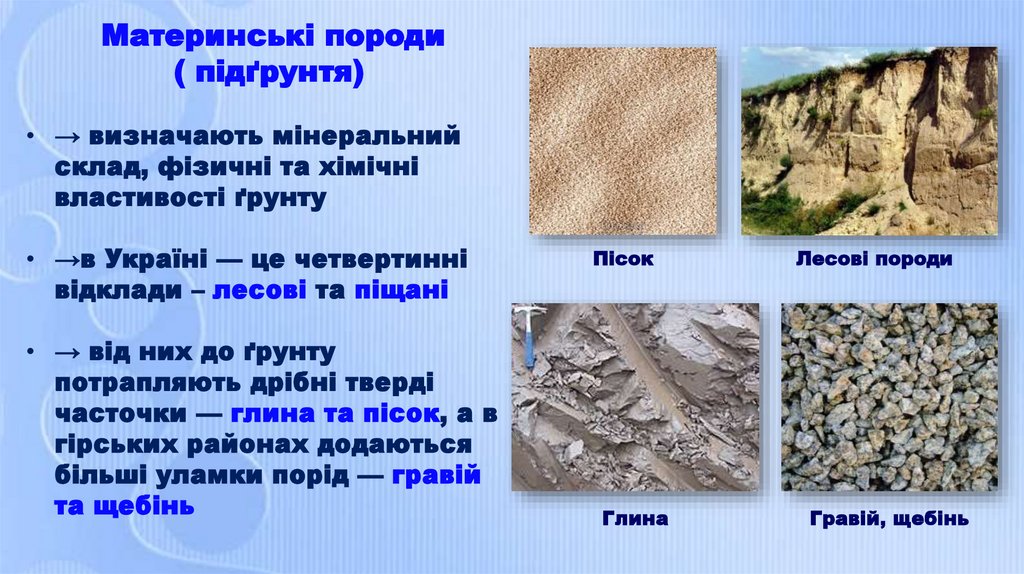 Материнські породи ( підґрунтя)

• → визначають мінеральний склад, фізичні та хімічні властивості ґрунту

• →в Україні — це четвертинні відклади – лесові та піщані

• → від них до ґрунту потрапляють дрібні тверді часточки — глина та пісок, а в гірських районах додаються більші уламки порід — гравій та щебінь

Пісок

Лесові породи

Глина

Гравій, щебінь